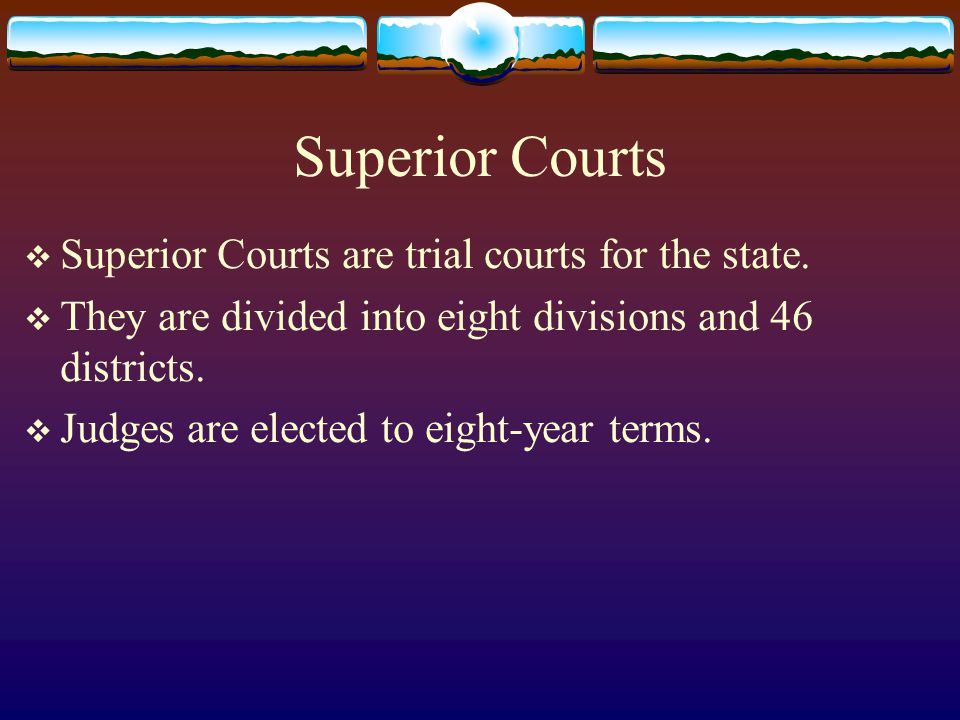 Superior Courts

❖ Superior Courts are trial courts for the state.

❖ They are divided into eight divisions and 46 districts.

❖ Judges are elected to eight-year terms.